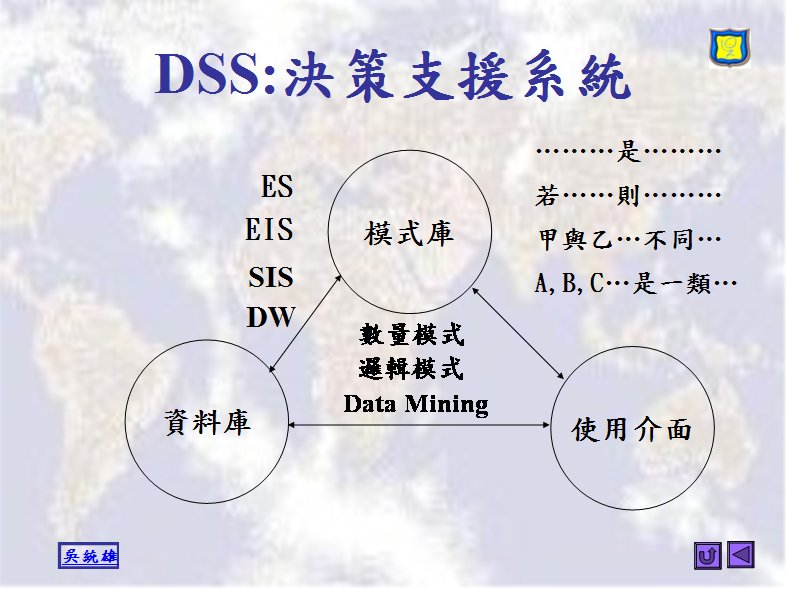 DSS:決策支援系統

ES
EIS
SIS
DW

模式庫

………是………
若……則………
甲與乙…不同…
A, B, C…是一類…

數量模式
邏輯模式
Data Mining

資料庫

使用介面

吳統雄